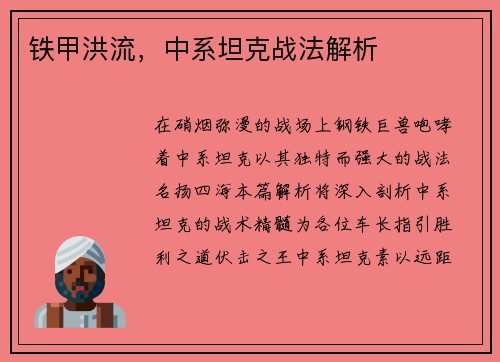 铁甲洪流，中系坦克战法解析

在硝烟弥漫的战场上钢铁巨兽咆哮着中系坦克以其独特而强大的战法名扬四海本篇解析将深入剖析中系坦克的战术精髓为各位车长指引胜利之道伏击之王中系坦克素以远距